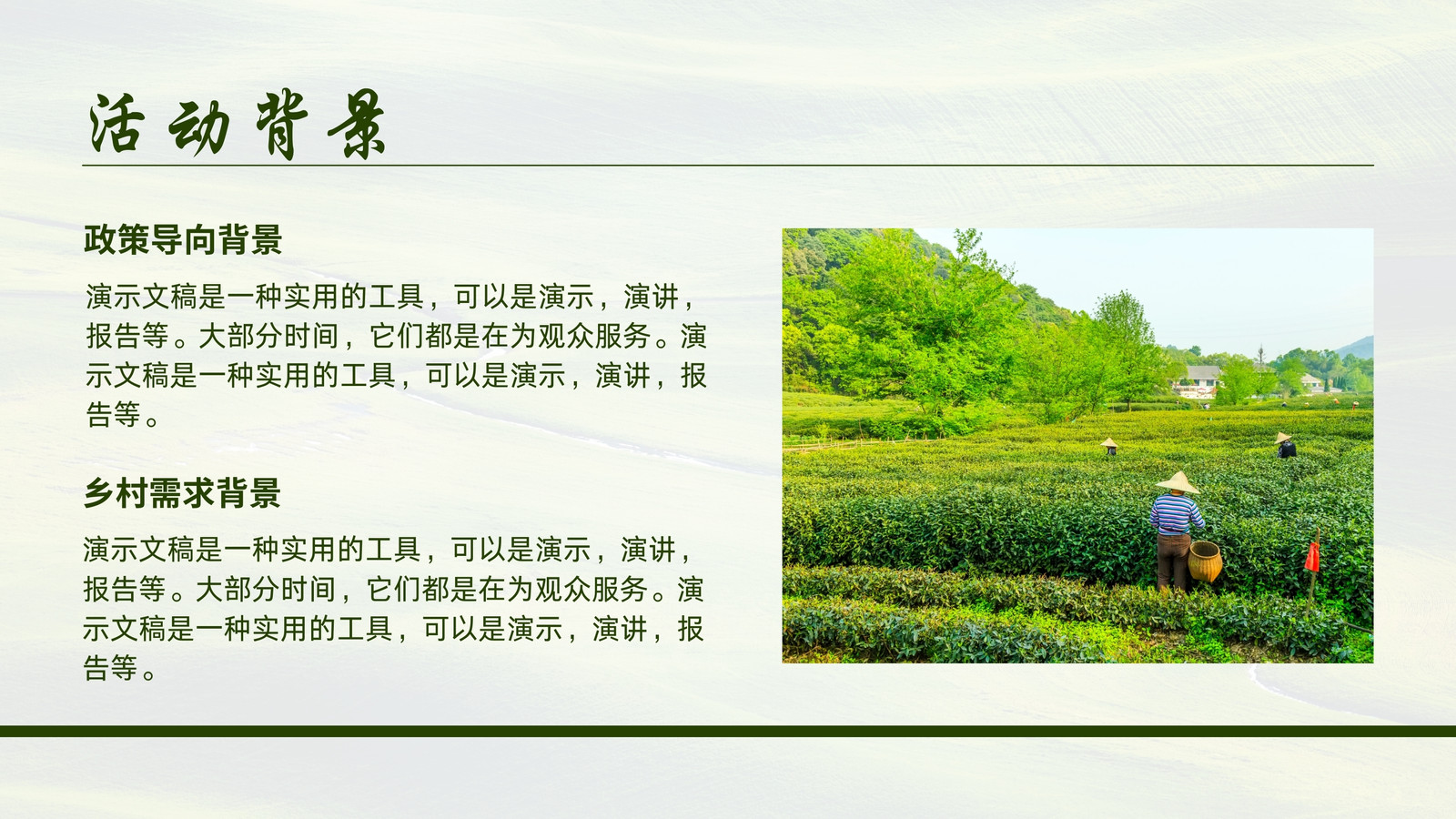 活动背景

政策导向背景

演示文稿是一种实用的工具，可以是演示，演讲，报告等。大部分时间，它们都是在为观众服务。演示文稿是一种实用的工具，可以是演示，演讲，报告等。

乡村需求背景

演示文稿是一种实用的工具，可以是演示，演讲，报告等。大部分时间，它们都是在为观众服务。演示文稿是一种实用的工具，可以是演示，演讲，报告等。